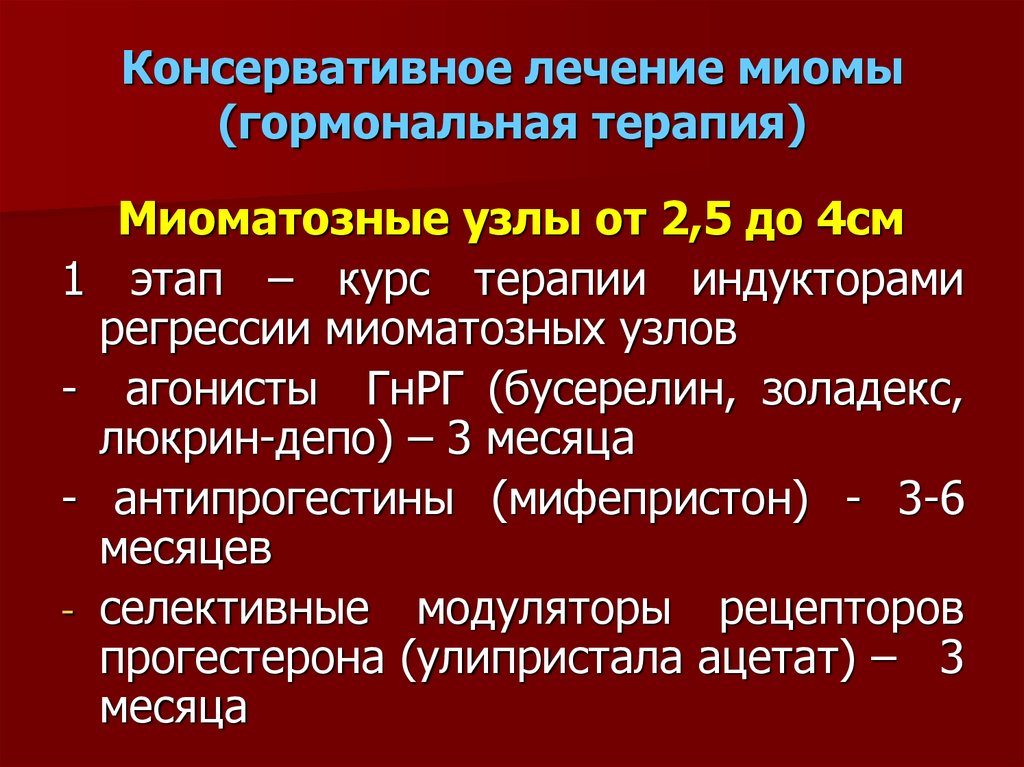 Консервативное лечение миомы (гормональная терапия)

Миоматозные узлы от 2,5 до 4см

1 этап – курс терапии индукторами регрессии миоматозных узлов

- агонисты ГнРГ (бусерелин, золадекс, люкрин-депо) – 3 месяца

- антипрогестины (мифепристон) - 3-6 месяцев

- селективные модуляторы рецепторов прогестерона (улипристала ацетат) – 3 месяца